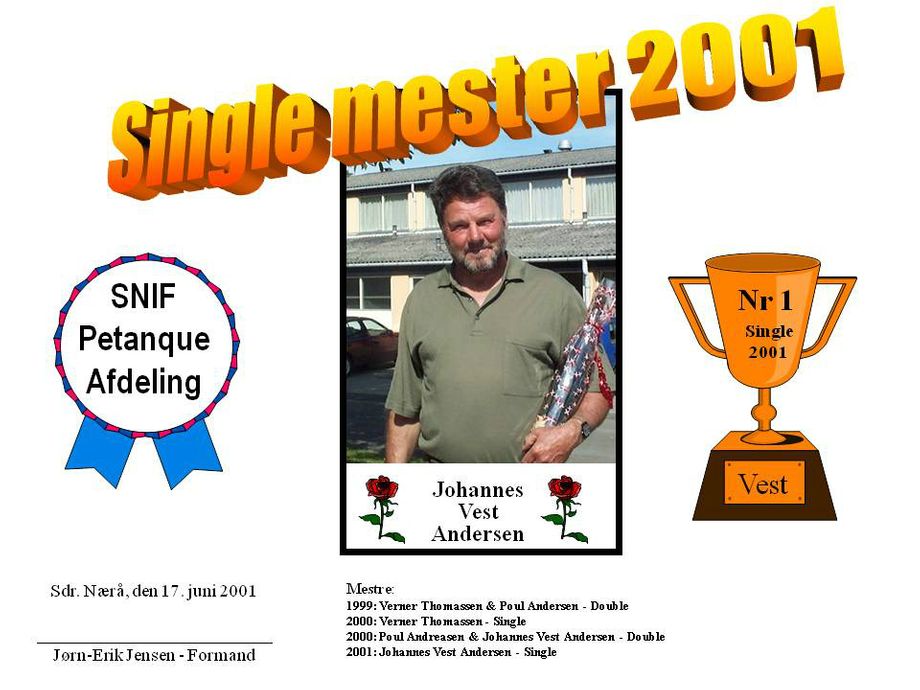 Single mester 2001

SNIF
Petanque
Afdeling

Johannes
Vest
Andersen

Nr 1
Single
2001

Vest

Sdr. Nærå, den 17. juni 2001

Jørn-Erik Jensen - Formand

Mestre:
1999: Verner Thomassen & Poul Andersen - Double
2000: Verner Thomassen - Single
2000: Poul Andreasen & Johannes Vest Andersen - Double
2001: Johannes Vest Andersen - Single